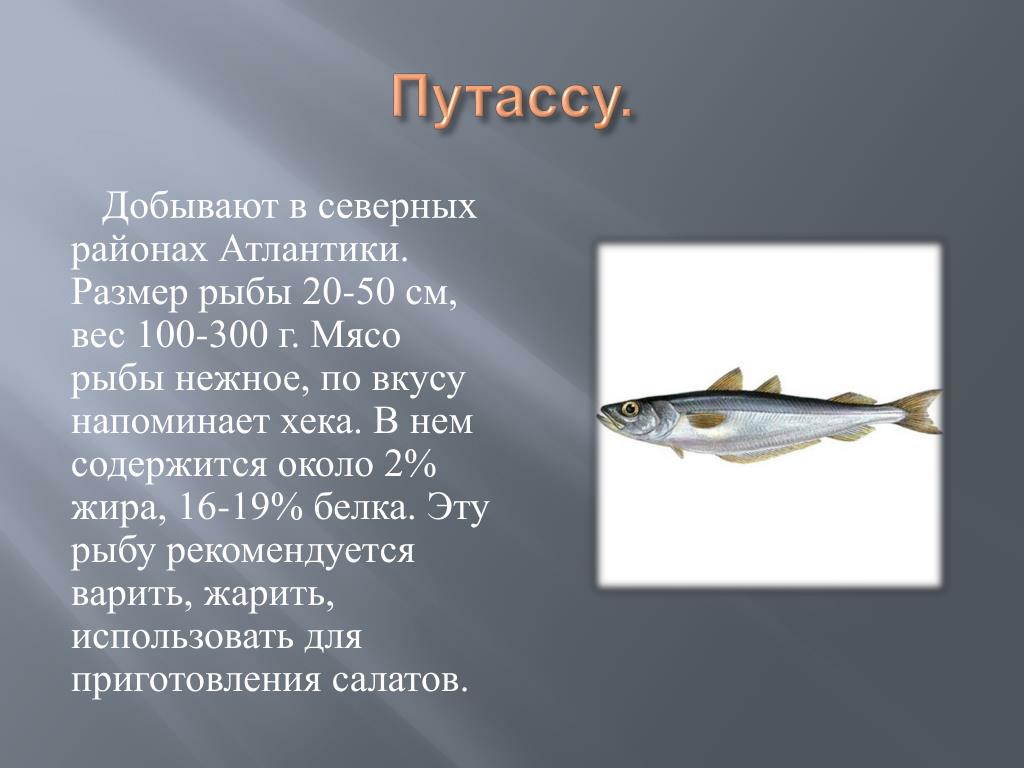 Путассу.

Добывают в северных районах Атлантики. Размер рыбы 20-50 см, вес 100-300 г. Мясо рыбы нежное, по вкусу напоминает хека. В нем содержится около 2% жира, 16-19% белка. Эту рыбу рекомендуется варить, жарить, использовать для приготовления салатов.